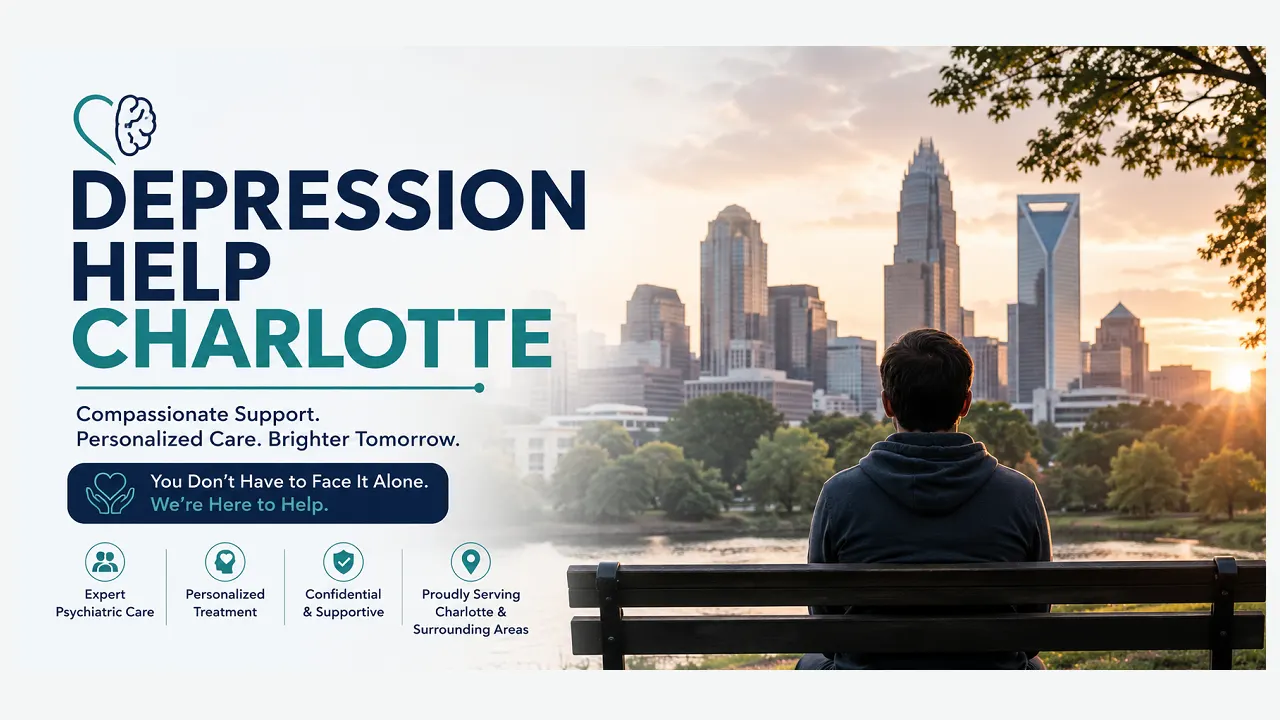 DEPRESSION HELP CHARLOTTE

Compassionate Support. Personalized Care. Brighter Tomorrow.

You Don't Have to Face It Alone. We're Here to Help.

Expert Psychiatric Care

Personalized Treatment

Confidential & Supportive

Proudly Serving Charlotte & Surrounding Areas